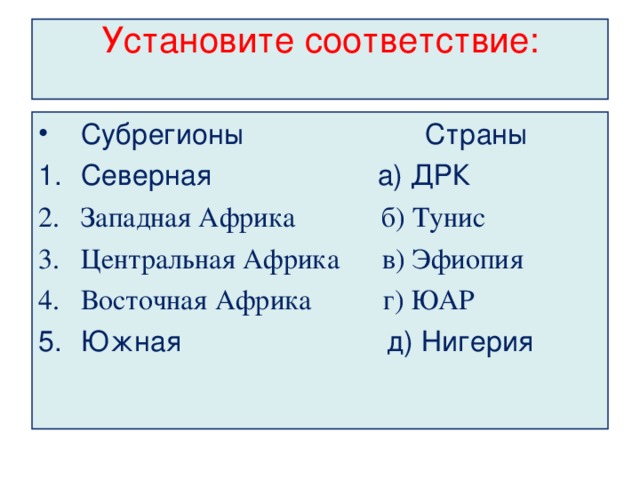 Установите соответствие:

• Субрегионы Страны

1. Северная а) ДРК
2. Западная Африка б) Тунис
3. Центральная Африка в) Эфиопия
4. Восточная Африка г) ЮАР
5. Южная д) Нигерия